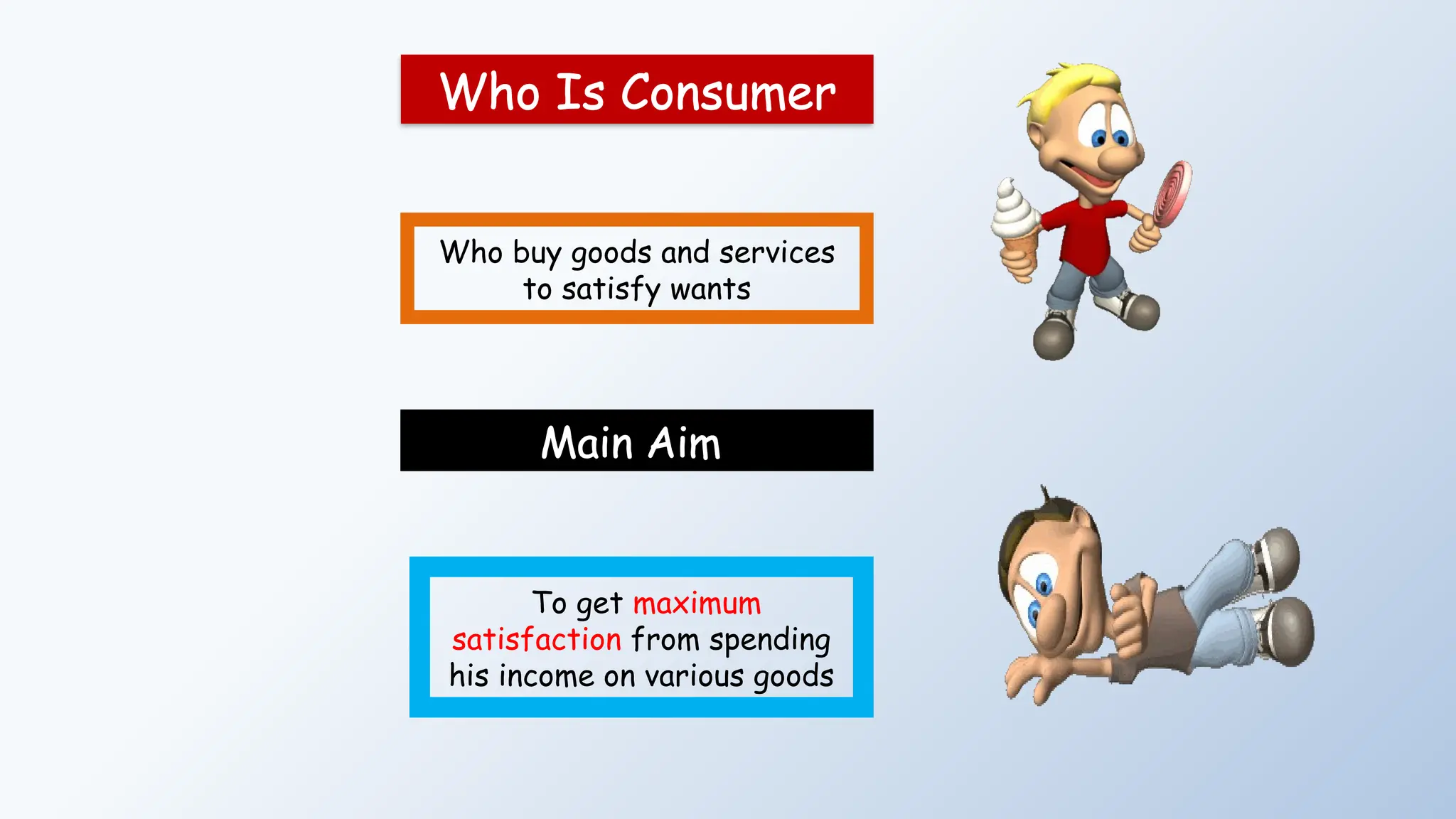 Who Is Consumer

Who buy goods and services to satisfy wants

Main Aim

To get maximum satisfaction from spending his income on various goods